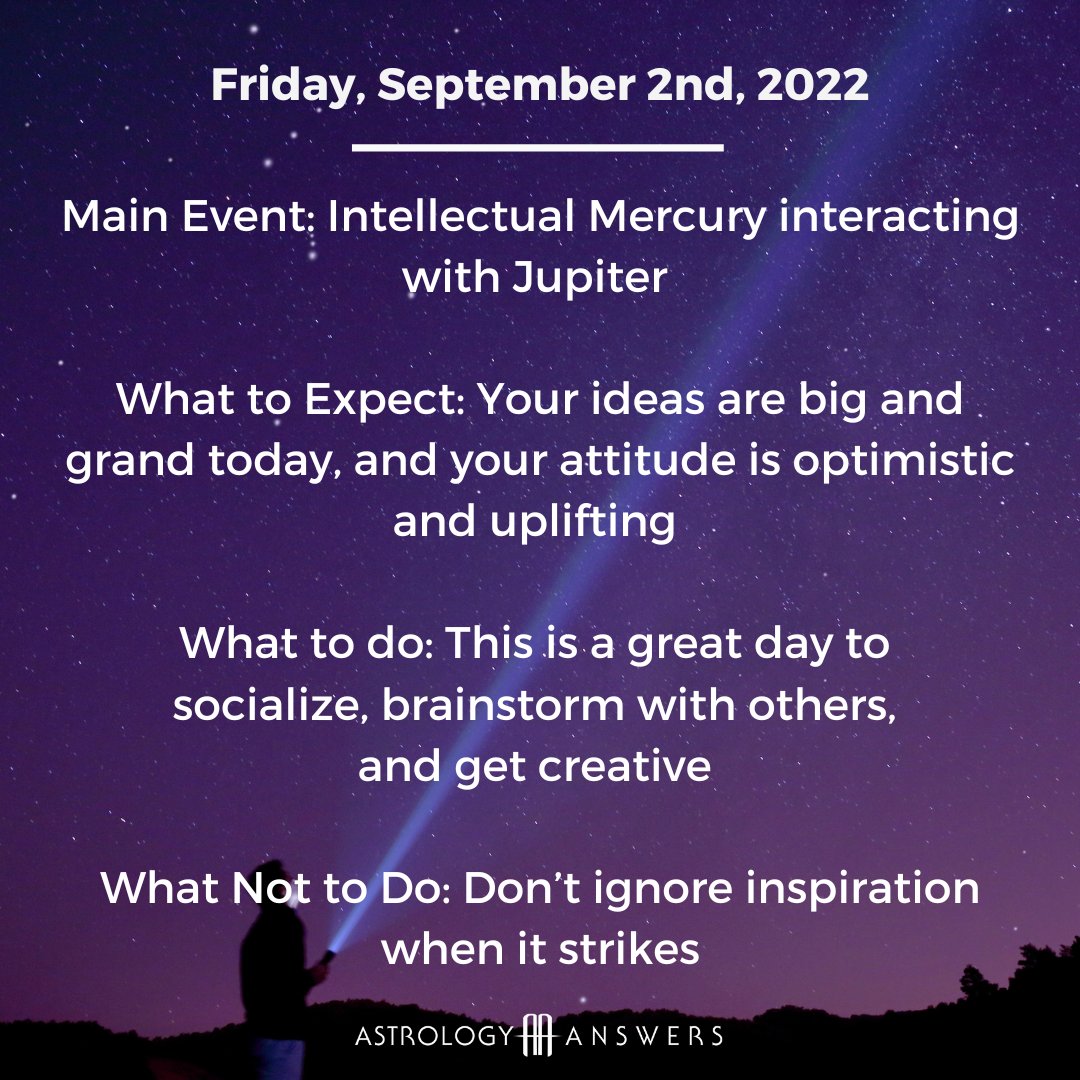 Friday, September 2nd, 2022

Main Event: Intellectual Mercury interacting with Jupiter

What to Expect: Your ideas are big and grand today, and your attitude is optimistic and uplifting

What to do: This is a great day to socialize, brainstorm with others, and get creative

What Not to Do: Don't ignore inspiration when it strikes

ASTROLOGY ANSWERS